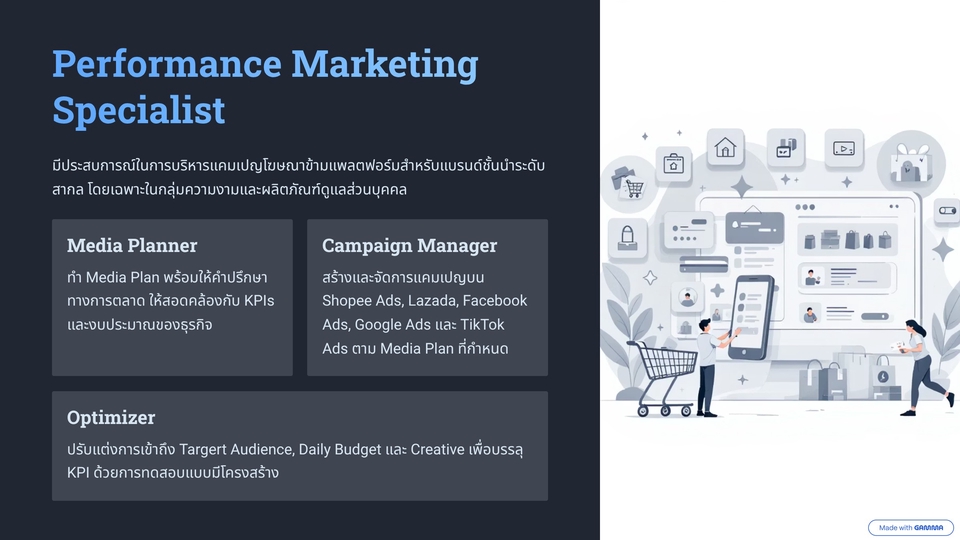 Performance Marketing Specialist

มีประสบการณ์ในการบริหารแคมเปญโฆษณาข้ามแพลตฟอร์มสำหรับแบรนด์ชั้นนำระดับสากล โดยเฉพาะในกลุ่มความงามและผลิตภัณฑ์ดูแลส่วนบุคคล

Media Planner

ทำ Media Plan พร้อมให้คำปรึกษาทางการตลาด ให้สอดคล้องกับ KPIs และงบประมาณของธุรกิจ

Campaign Manager

สร้างและจัดการแคมเปญบน Shopee Ads, Lazada, Facebook Ads, Google Ads และ TikTok Ads ตาม Media Plan ที่กำหนด

Optimizer

ปรับแต่งการเข้าถึง Targert Audience, Daily Budget และ Creative เพื่อบรรลุ KPI ด้วยการทดสอบแบบมีโครงสร้าง

Made with GAMMA